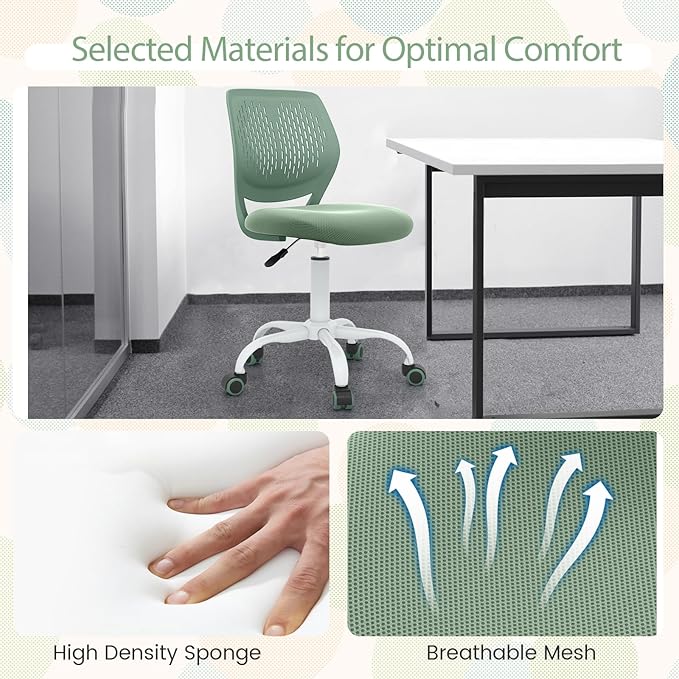 Selected Materials for Optimal Comfort

High Density Sponge

Breathable Mesh